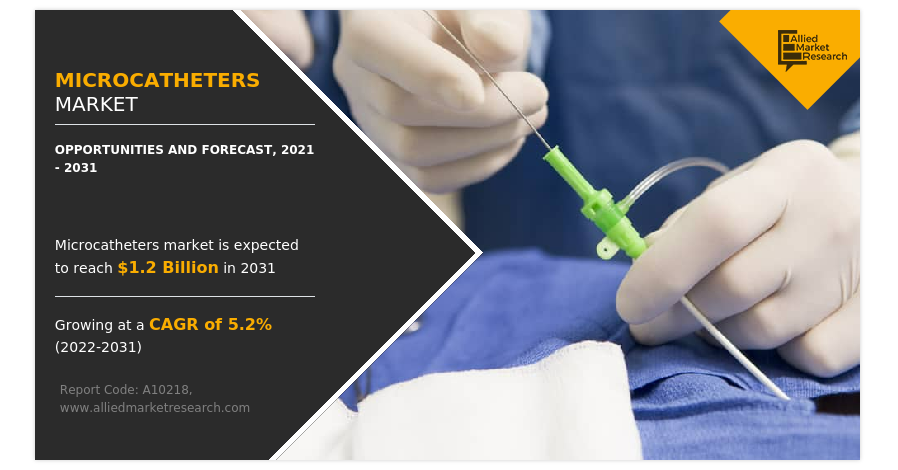 MICROCATHETERS
MARKET

OPPORTUNITIES AND FORECAST, 2021 - 2031

Microcatheters market is expected to reach $1.2 Billion in 2031

Growing at a CAGR of 5.2% (2022-2031)

Report Code: A10218, www.alliedmarketresearch.com

Allied Market Research